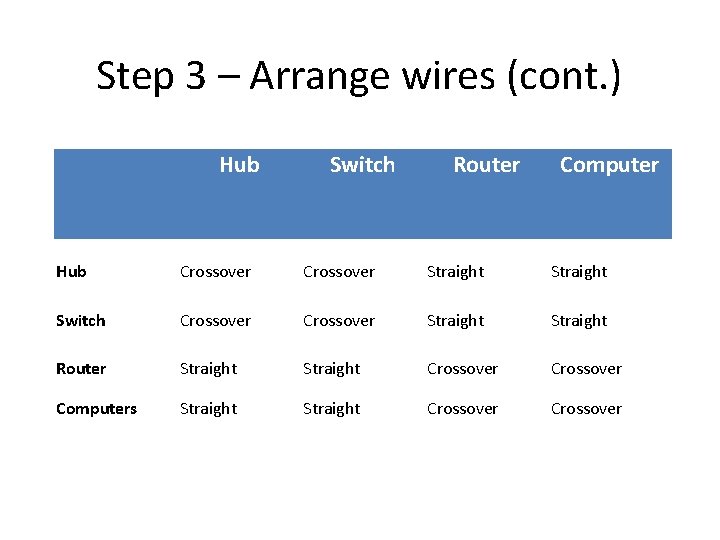 Step 3 – Arrange wires (cont.)

| | Hub | Switch | Router | Computer |
|---|---|---|---|---|
| Hub | Crossover | Crossover | Straight | Straight |
| Switch | Crossover | Crossover | Straight | Straight |
| Router | Straight | Straight | Crossover | Crossover |
| Computers | Straight | Straight | Crossover | Crossover |